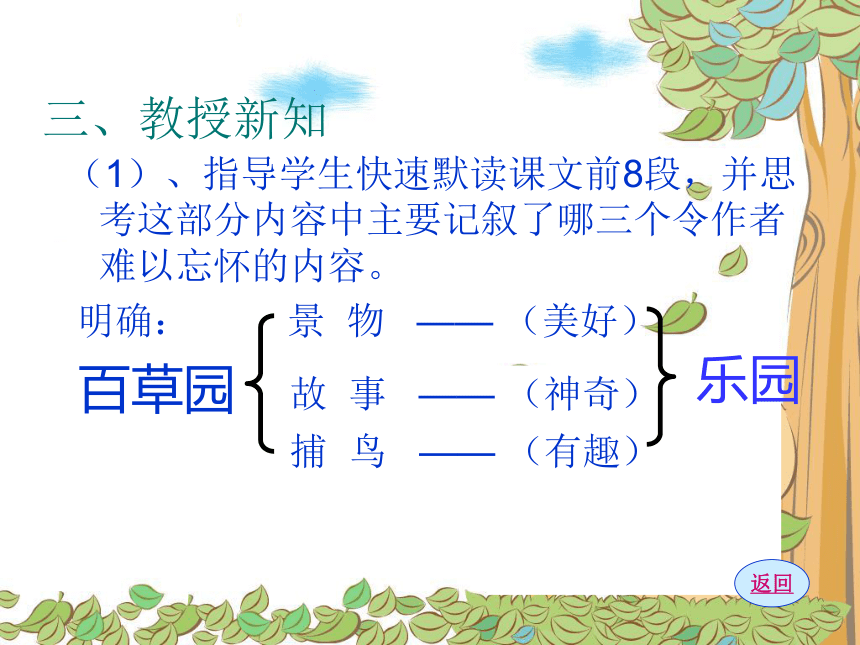 三、教授新知

（1）、指导学生快速默读课文前8段，并思考这部分内容中主要记叙了哪三个令作者难以忘怀的内容。

明确：

百草园

景 物 —— （美好）
故 事 —— （神奇）
捕 鸟 —— （有趣）

乐园

返回